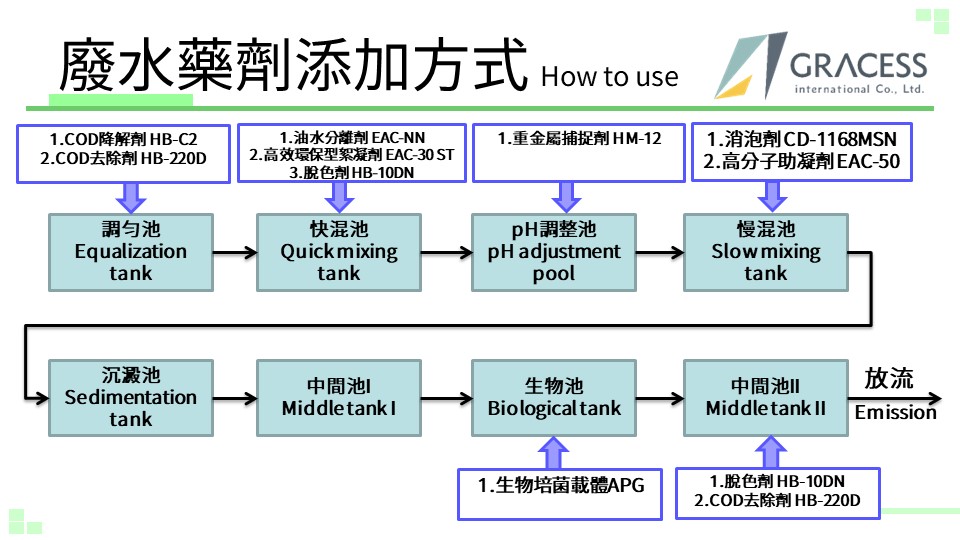 廢水藥劑添加方式 How to use

GRACESS
international Co., Ltd.

1.COD降解劑 HB-C2
2.COD去除劑 HB-220D

1.油水分離劑 EAC-NN
2.高效環保型絮凝劑 EAC-30 ST
3.脫色劑 HB-10DN

1.重金屬捕捉劑 HM-12

1.消泡劑 CD-1168MSN
2.高分子助凝劑 EAC-50

調勻池
Equalization tank

快混池
Quick mixing tank

pH調整池
pH adjustment pool

慢混池
Slow mixing tank

沉澱池
Sedimentation tank

中間池I
Middle tank I

生物池
Biological tank

中間池II
Middle tank II

放流
Emission

1.生物培菌載體APG

1.脫色劑 HB-10DN
2.COD去除劑 HB-220D